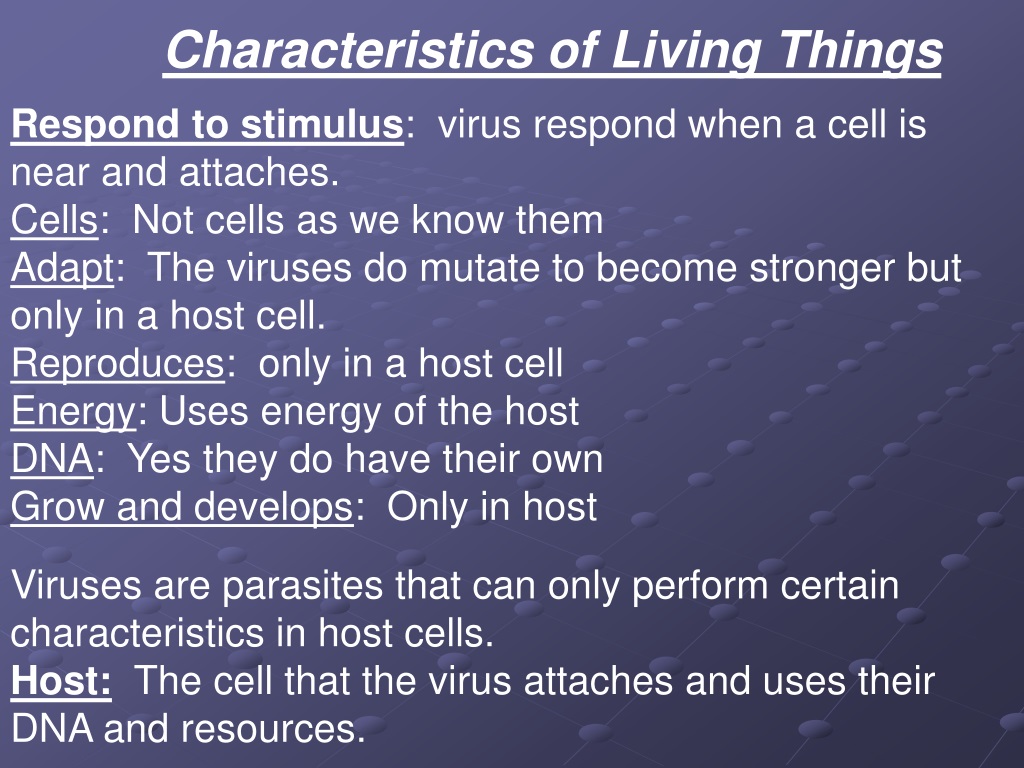 Characteristics of Living Things

Respond to stimulus: virus respond when a cell is near and attaches.
Cells: Not cells as we know them
Adapt: The viruses do mutate to become stronger but only in a host cell.
Reproduces: only in a host cell
Energy: Uses energy of the host
DNA: Yes they do have their own
Grow and develops: Only in host

Viruses are parasites that can only perform certain characteristics in host cells.
Host: The cell that the virus attaches and uses their DNA and resources.